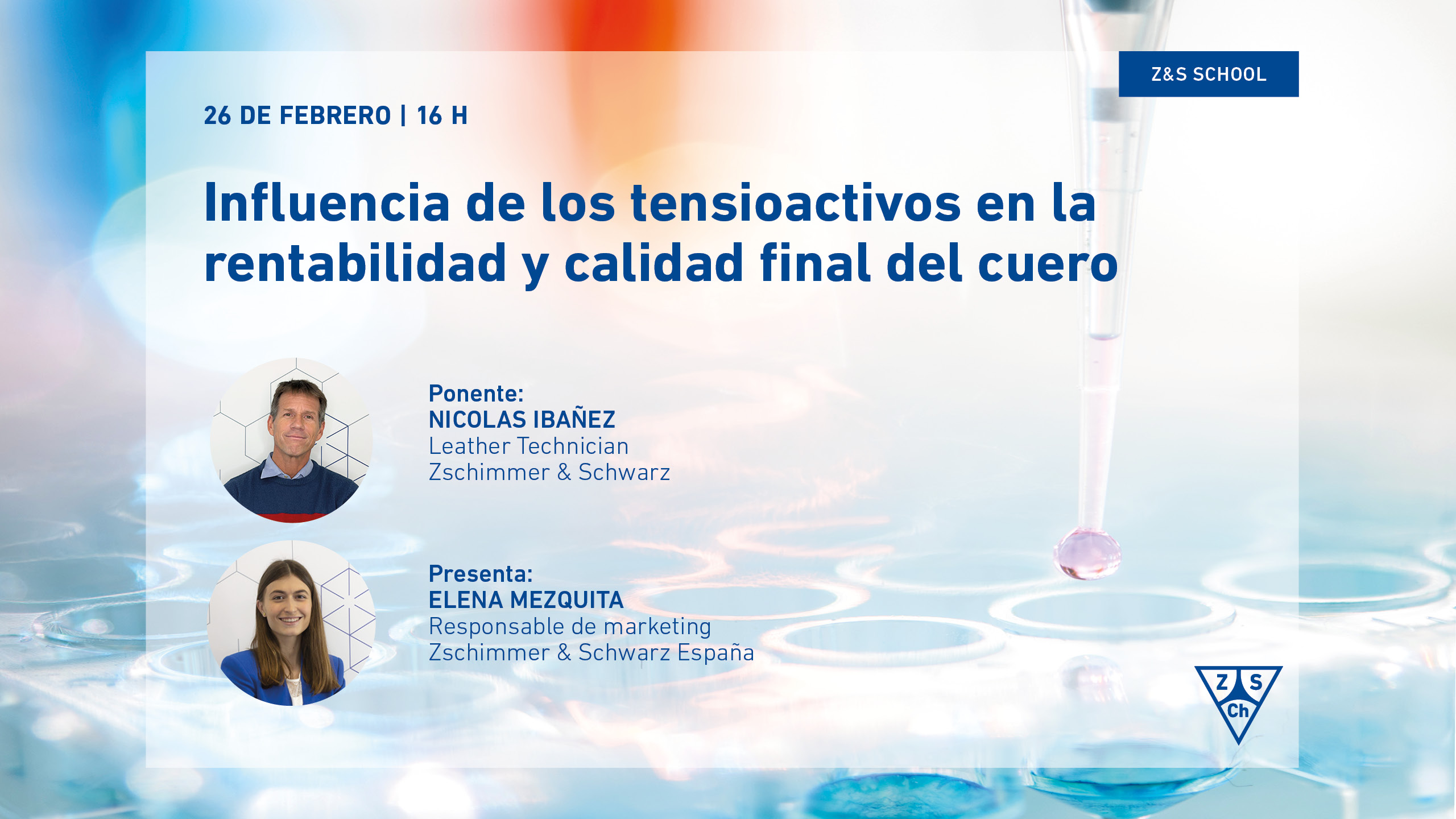 Z&S SCHOOL

26 DE FEBRERO | 16 H

Influencia de los tensioactivos en la rentabilidad y calidad final del cuero

Ponente:
NICOLAS IBAÑEZ
Leather Technician
Zschimmer & Schwarz

Presenta:
ELENA MEZQUITA
Responsable de marketing
Zschimmer & Schwarz España

Z S Ch